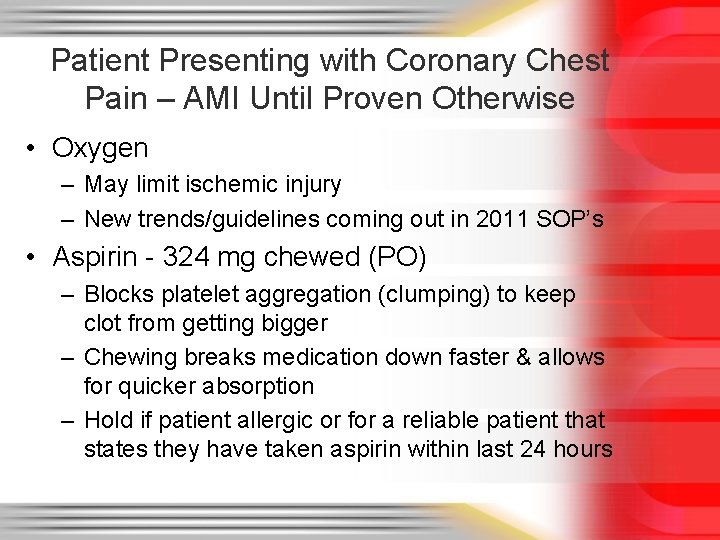 Patient Presenting with Coronary Chest Pain – AMI Until Proven Otherwise

• Oxygen
– May limit ischemic injury
– New trends/guidelines coming out in 2011 SOP's

• Aspirin - 324 mg chewed (PO)
– Blocks platelet aggregation (clumping) to keep clot from getting bigger
– Chewing breaks medication down faster & allows for quicker absorption
– Hold if patient allergic or for a reliable patient that states they have taken aspirin within last 24 hours